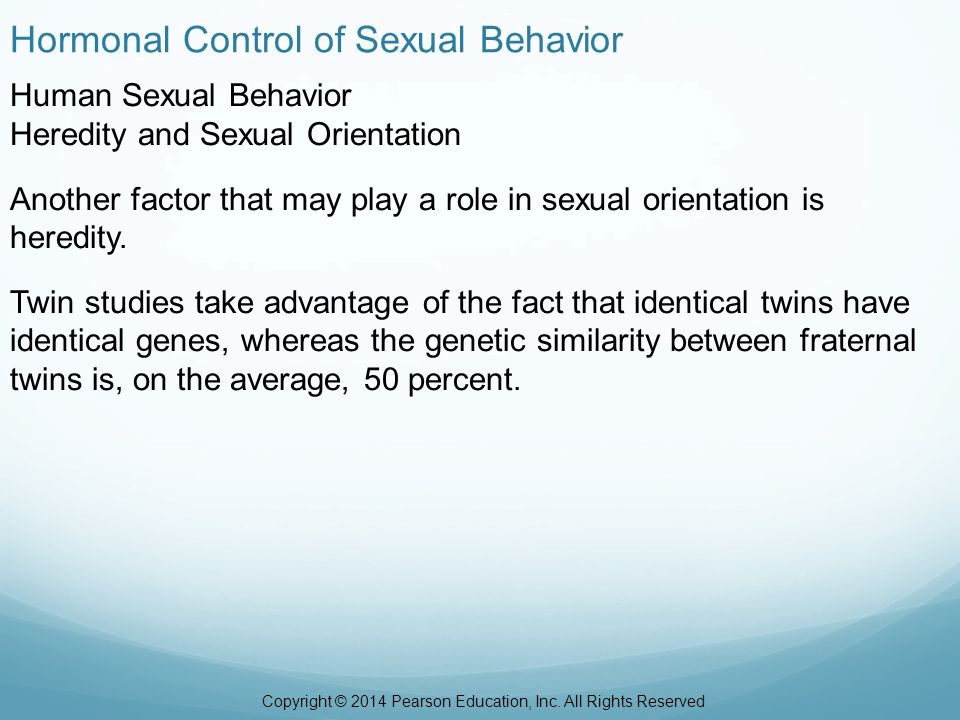 Hormonal Control of Sexual Behavior

Human Sexual Behavior
Heredity and Sexual Orientation

Another factor that may play a role in sexual orientation is heredity.

Twin studies take advantage of the fact that identical twins have identical genes, whereas the genetic similarity between fraternal twins is, on the average, 50 percent.

Copyright © 2014 Pearson Education, Inc. All Rights Reserved